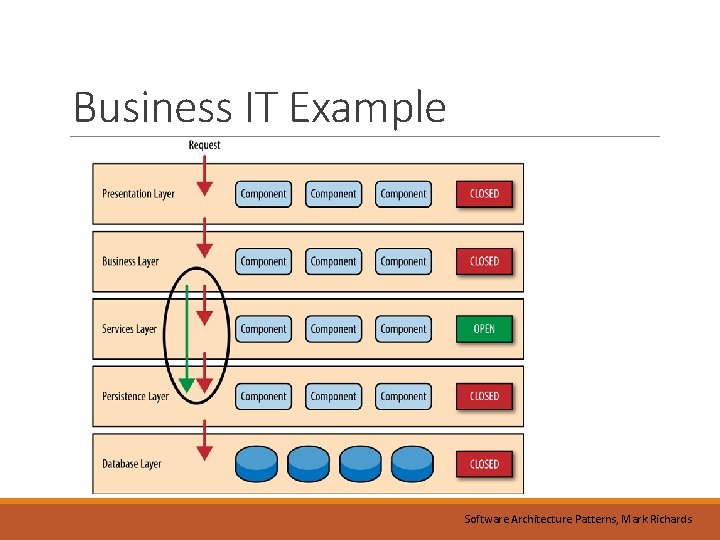 Business IT Example

Request

Presentation Layer
Component
Component
Component
CLOSED

Business Layer
Component
Component
Component
CLOSED

Services Layer
Component
Component
Component
OPEN

Persistence Layer
Component
Component
Component
CLOSED

Database Layer
CLOSED

Software Architecture Patterns, Mark Richards